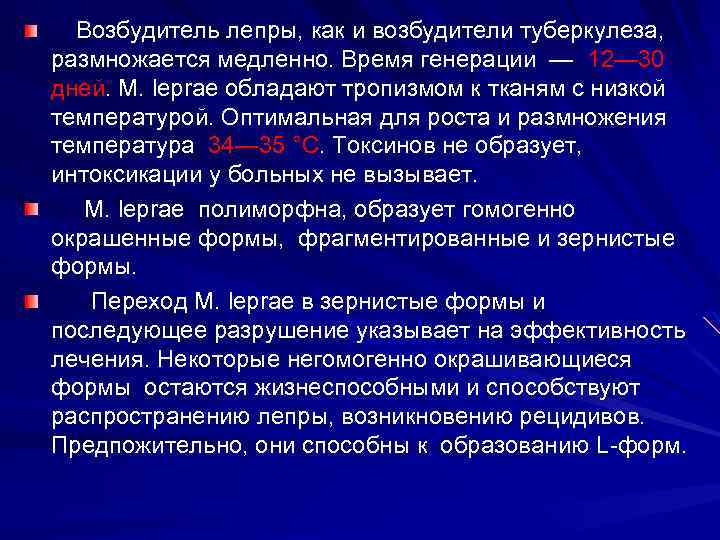 Возбудитель лепры, как и возбудители туберкулеза, размножается медленно. Время генерации — 12—30 дней. M. leprae обладают тропизмом к тканям с низкой температурой. Оптимальная для роста и размножения температура 34—35 °С. Токсинов не образует, интоксикации у больных не вызывает.

M. leprae полиморфна, образует гомогенно окрашенные формы, фрагментированные и зернистые формы.

Переход M. leprae в зернистые формы и последующее разрушение указывает на эффективность лечения. Некоторые негомогенно окрашивающиеся формы остаются жизнеспособными и способствуют распространению лепры, возникновению рецидивов. Предпожительно, они способны к образованию L-форм.